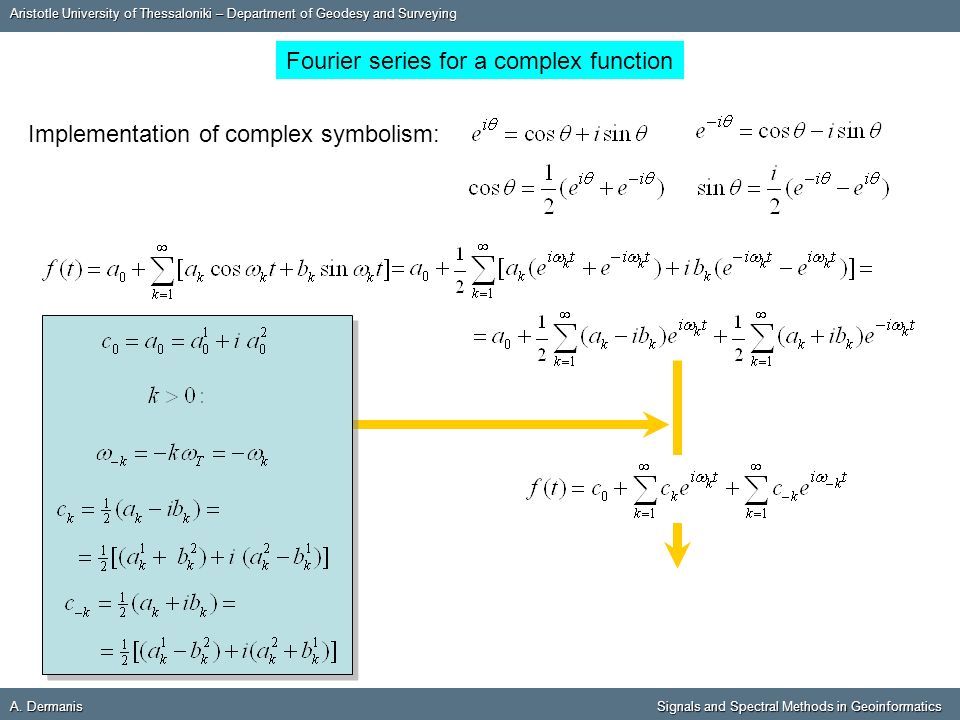 Aristotle University of Thessaloniki – Department of Geodesy and Surveying

Fourier series for a complex function

Implementation of complex symbolism: $e^{i\theta} = \cos\theta + i\sin\theta$ $e^{-i\theta} = \cos\theta - i\sin\theta$

$\cos\theta = \frac{1}{2}(e^{i\theta} + e^{-i\theta})$ $\sin\theta = \frac{i}{2}(e^{-i\theta} - e^{i\theta})$

$f(t) = a_0 + \sum_{k=1}^{\infty}[a_k \cos\omega_k t + b_k \sin\omega_k t] = a_0 + \frac{1}{2}\sum_{k=1}^{\infty}[a_k(e^{i\omega_k t} + e^{-i\omega_k t}) + i b_k(e^{-i\omega_k t} - e^{i\omega_k t})] =$

$= a_0 + \frac{1}{2}\sum_{k=1}^{\infty}(a_k - ib_k)e^{i\omega_k t} + \frac{1}{2}\sum_{k=1}^{\infty}(a_k + ib_k)e^{-i\omega_k t}$

$c_0 = a_0 = a_0^1 + i\, a_0^2$

$k > 0:$

$\omega_{-k} = -k\omega_T = -\omega_k$

$c_k = \frac{1}{2}(a_k - ib_k) =$

$= \frac{1}{2}[(a_k^1 + b_k^2) + i\,(a_k^2 - b_k^1)]$

$c_{-k} = \frac{1}{2}(a_k + ib_k) =$

$= \frac{1}{2}[(a_k^1 - b_k^2) + i(a_k^2 + b_k^1)]$

$f(t) = c_0 + \sum_{k=1}^{\infty} c_k e^{i\omega_k t} + \sum_{k=1}^{\infty} c_{-k} e^{i\omega_{-k} t}$

A. Dermanis

Signals and Spectral Methods in Geoinformatics